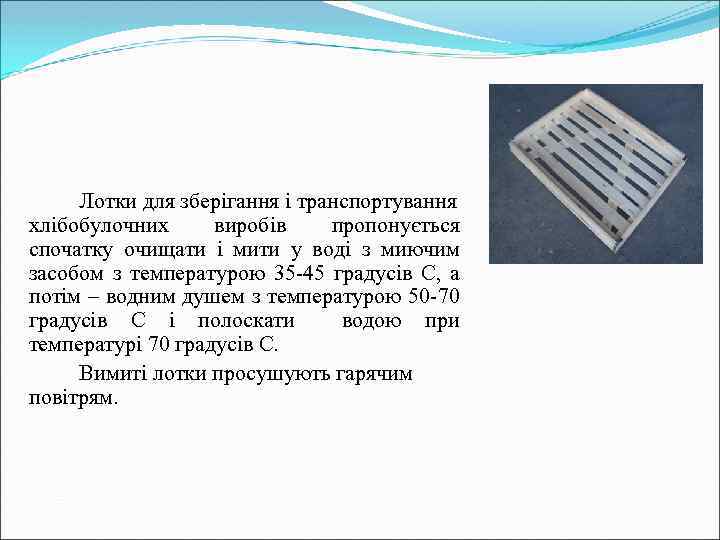 Лотки для зберігання і транспортування хлібобулочних виробів пропонується спочатку очищати і мити у воді з миючим засобом з температурою 35-45 градусів С, а потім – водним душем з температурою 50-70 градусів С і полоскати водою при температурі 70 градусів С.

Вимиті лотки просушують гарячим повітрям.